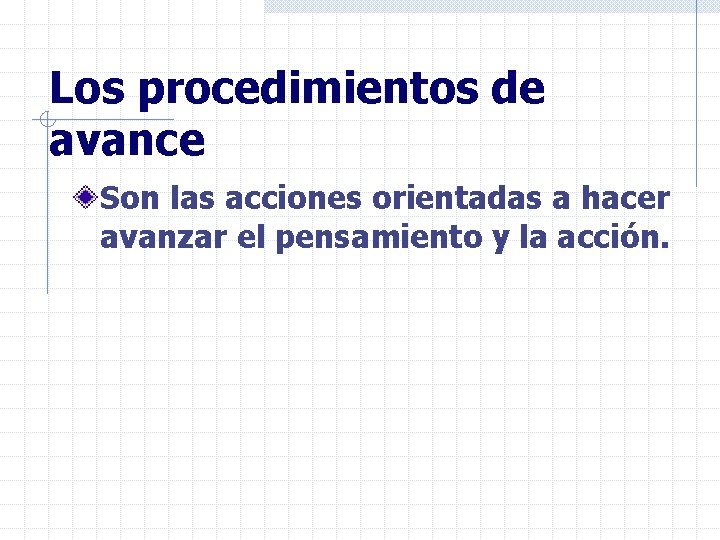 Los procedimientos de avance

Son las acciones orientadas a hacer avanzar el pensamiento y la acción.